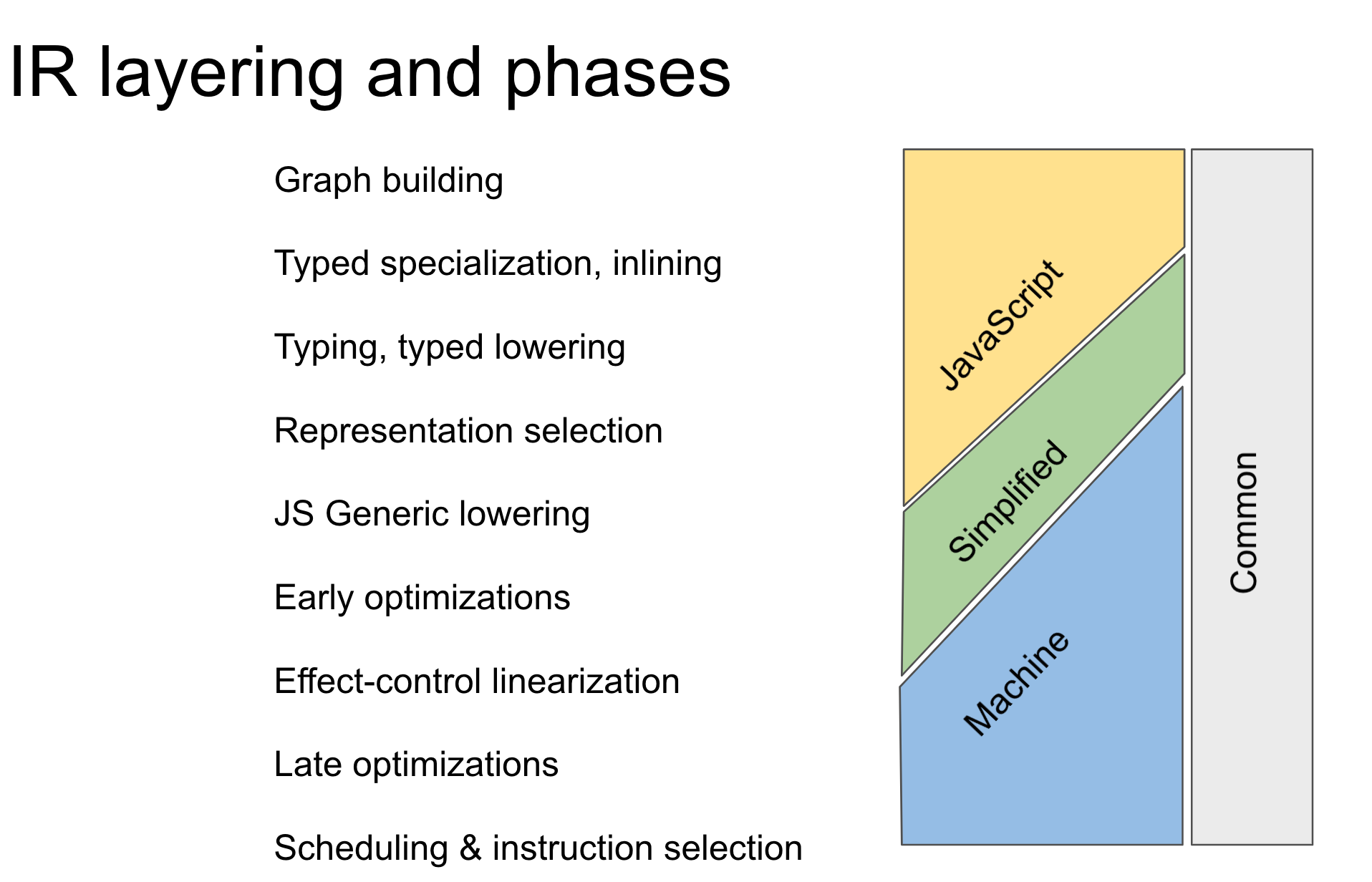 IR layering and phases

Graph building

Typed specialization, inlining

Typing, typed lowering

Representation selection

JS Generic lowering

Early optimizations

Effect-control linearization

Late optimizations

Scheduling & instruction selection

JavaScript

Simplified

Machine

Common